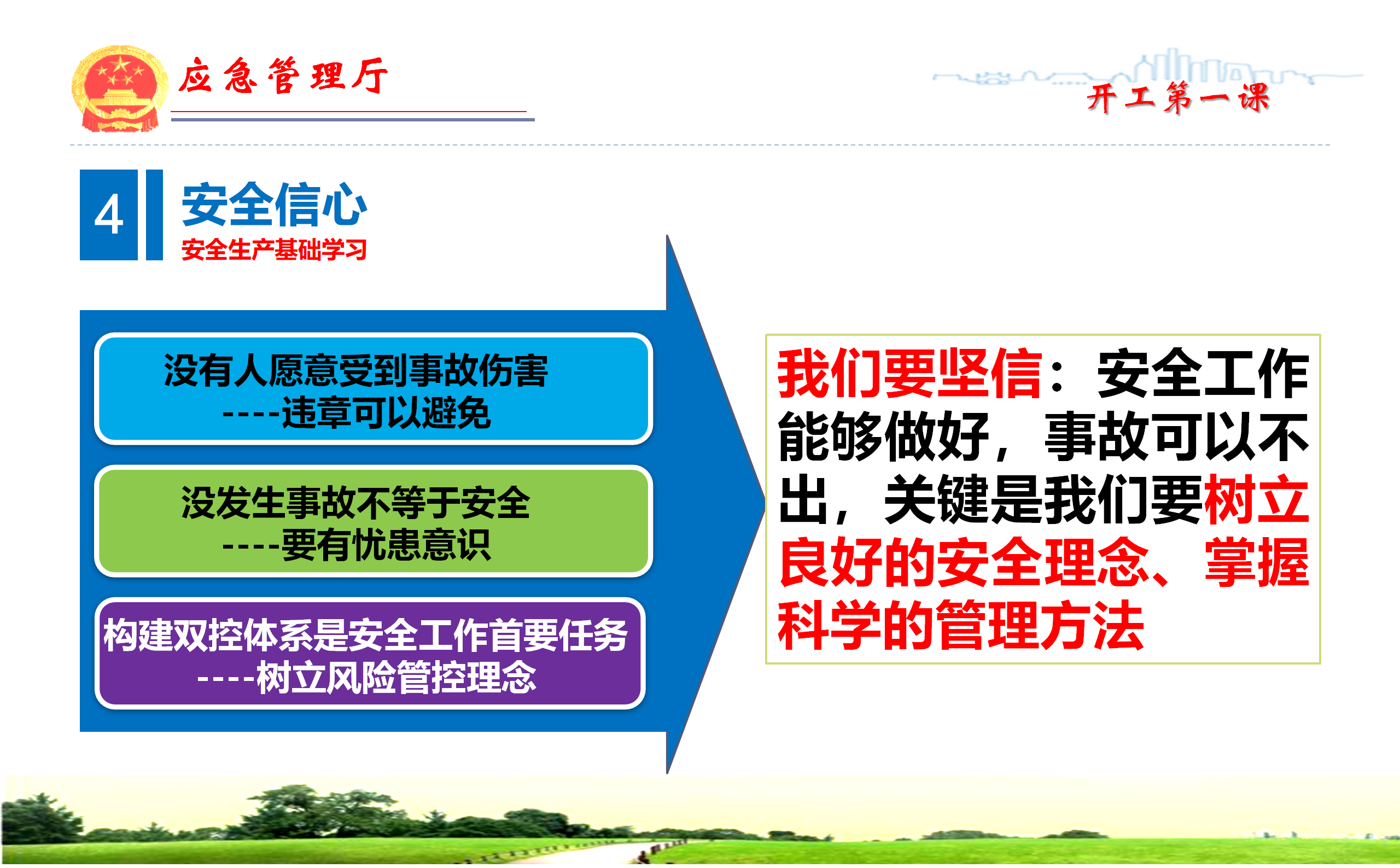 应急管理厅

开工第一课

4

安全信心

安全生产基础学习

没有人愿意受到事故伤害
----违章可以避免

没发生事故不等于安全
----要有忧患意识

构建双控体系是安全工作首要任务
----树立风险管控理念

我们要坚信：安全工作能够做好，事故可以不出，关键是我们要树立良好的安全理念、掌握科学的管理方法